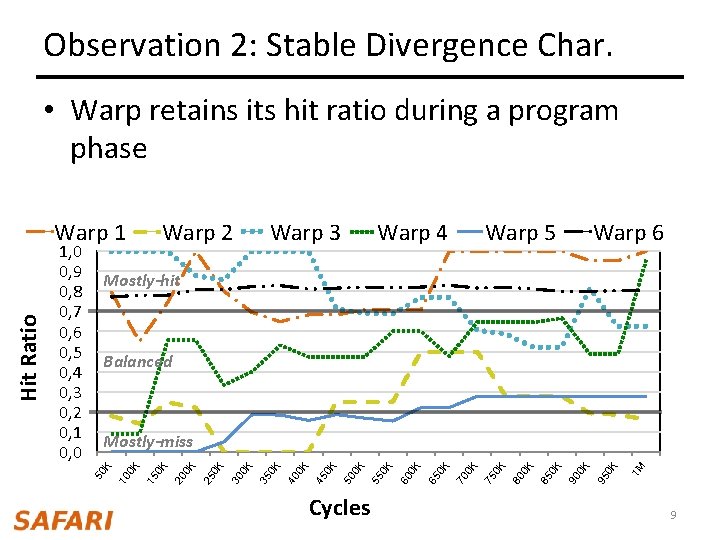 Observation 2: Stable Divergence Char.

• Warp retains its hit ratio during a program phase

Warp 1 Warp 2 Warp 3 Warp 4 Warp 5 Warp 6

Hit Ratio

1,0
0,9
0,8
0,7
0,6
0,5
0,4
0,3
0,2
0,1
0,0

Mostly-hit
Balanced
Mostly-miss

50K 100K 150K 200K 250K 300K 350K 400K 450K 500K 550K 600K 650K 700K 750K 800K 850K 900K 950K 1M

Cycles

SAFARI

9